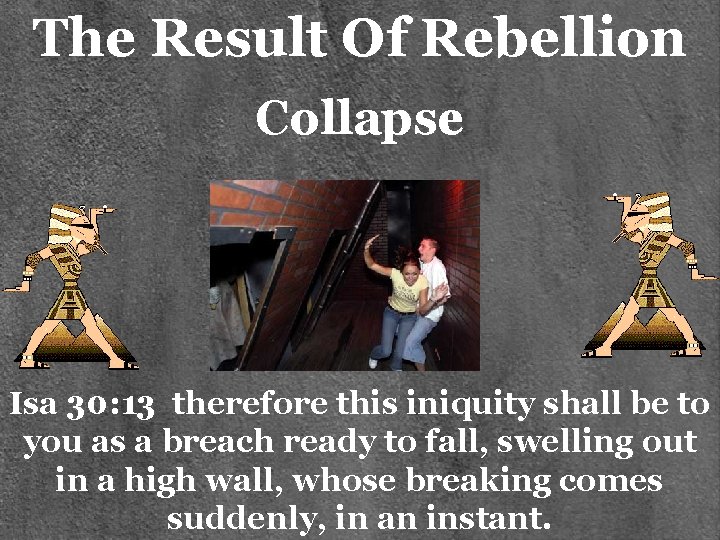 The Result Of Rebellion

Collapse

Isa 30:13 therefore this iniquity shall be to you as a breach ready to fall, swelling out in a high wall, whose breaking comes suddenly, in an instant.